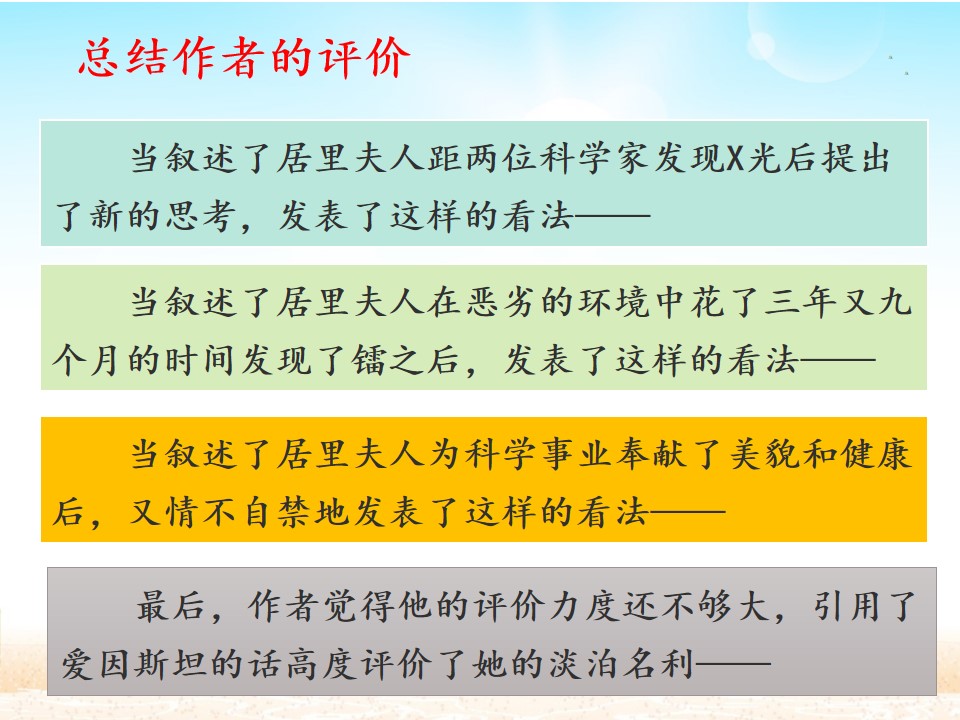 总结作者的评价

当叙述了居里夫人距两位科学家发现X光后提出了新的思考，发表了这样的看法——

当叙述了居里夫人在恶劣的环境中花了三年又九个月的时间发现了镭之后，发表了这样的看法——

当叙述了居里夫人为科学事业奉献了美貌和健康后，又情不自禁地发表了这样的看法——

最后，作者觉得他的评价力度还不够大，引用了爱因斯坦的话高度评价了她的淡泊名利——